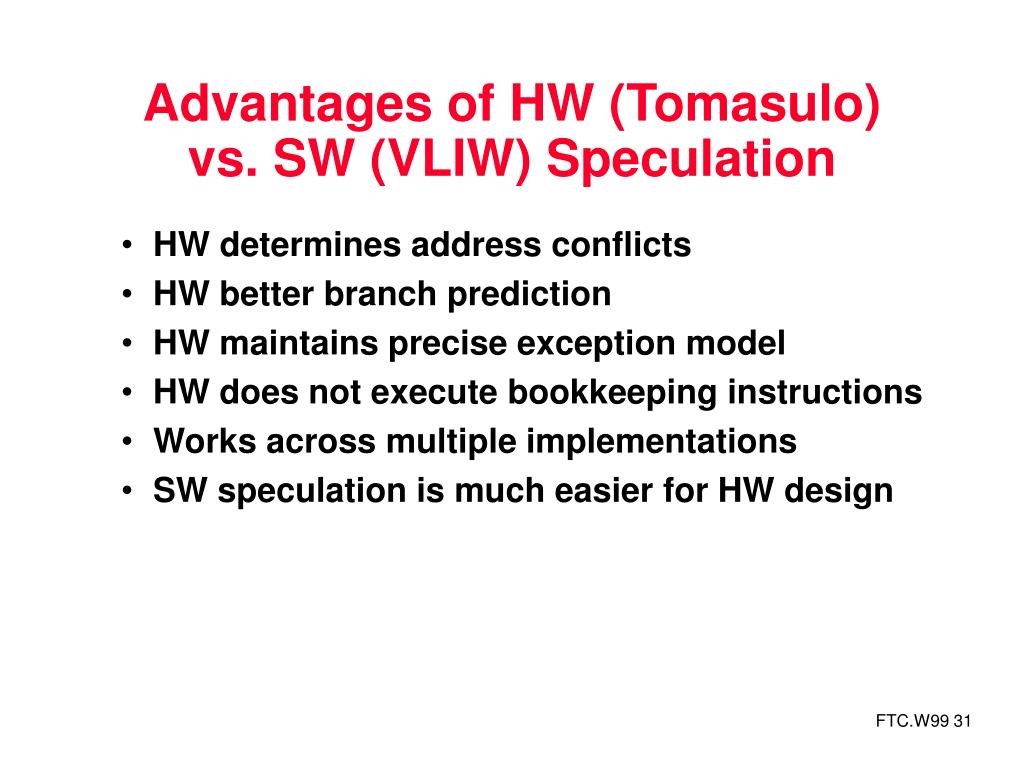 Advantages of HW (Tomasulo) vs. SW (VLIW) Speculation

• HW determines address conflicts
• HW better branch prediction
• HW maintains precise exception model
• HW does not execute bookkeeping instructions
• Works across multiple implementations
• SW speculation is much easier for HW design

FTC.W99 31